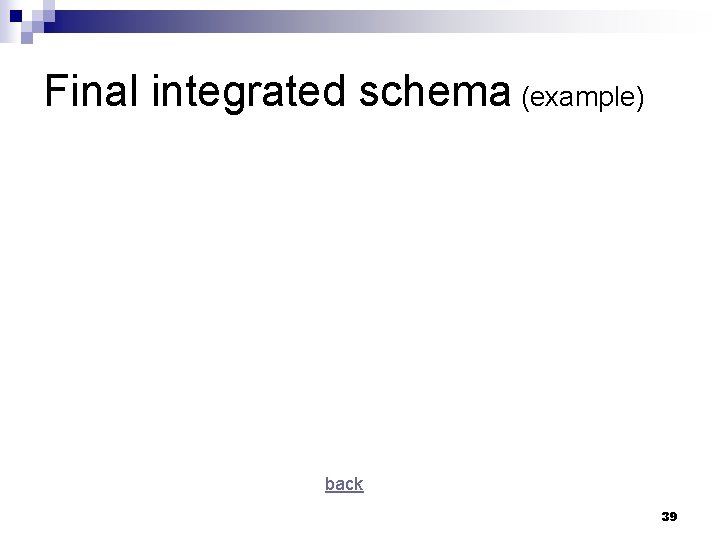 Final integrated schema (example)

back

39